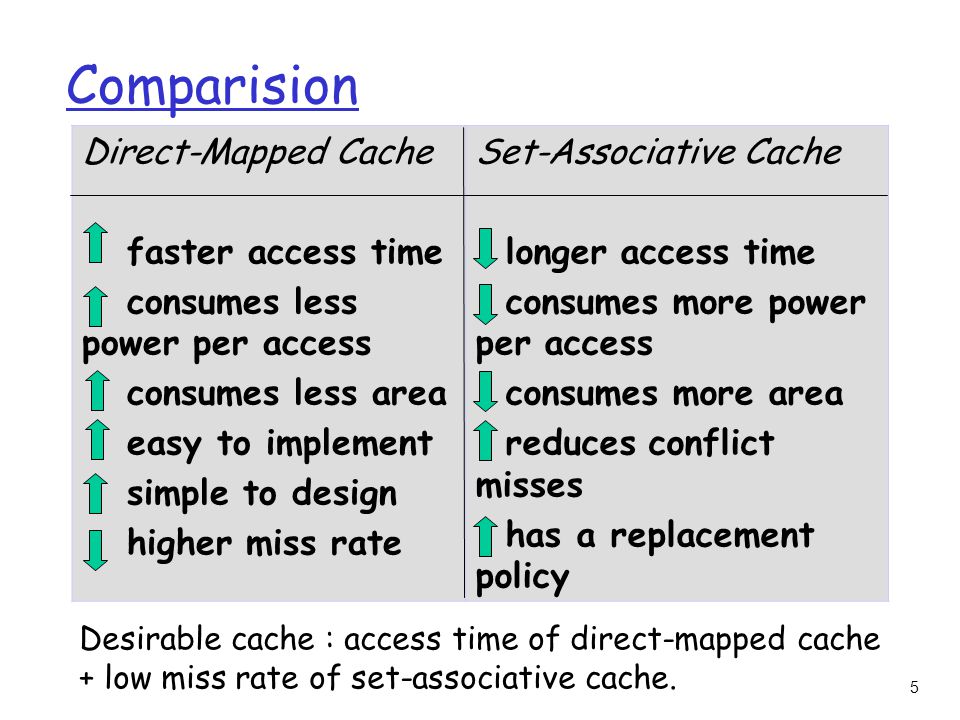 Comparision

| Direct-Mapped Cache | Set-Associative Cache |
|---|---|
| faster access time | longer access time |
| consumes less power per access | consumes more power per access |
| consumes less area | consumes more area |
| easy to implement | reduces conflict misses |
| simple to design | has a replacement policy |
| higher miss rate | |

Desirable cache : access time of direct-mapped cache + low miss rate of set-associative cache.

5